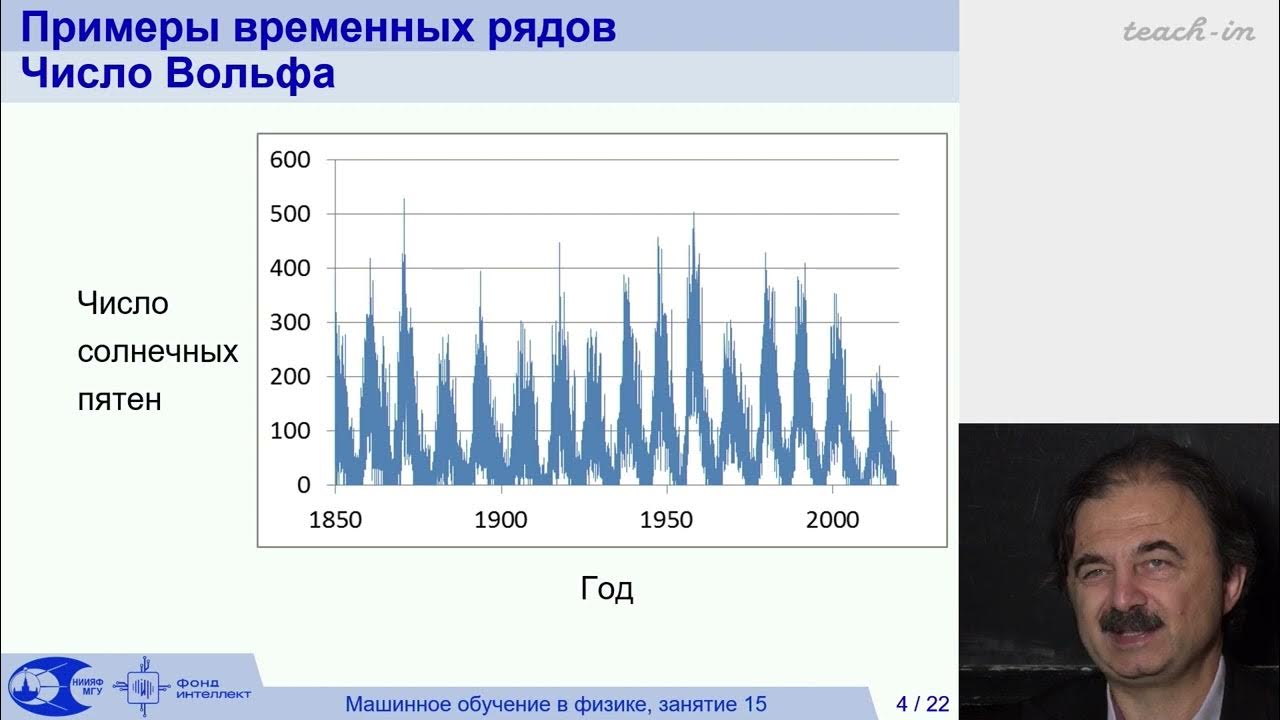 Примеры временных рядов
Число Вольфа

teach-in

Число солнечных пятен

600
500
400
300
200
100
0
1850
1900
1950
2000

Год

НИИЯФ МГУ

Фонд интеллект

Машинное обучение в физике, занятие 15

4 / 22